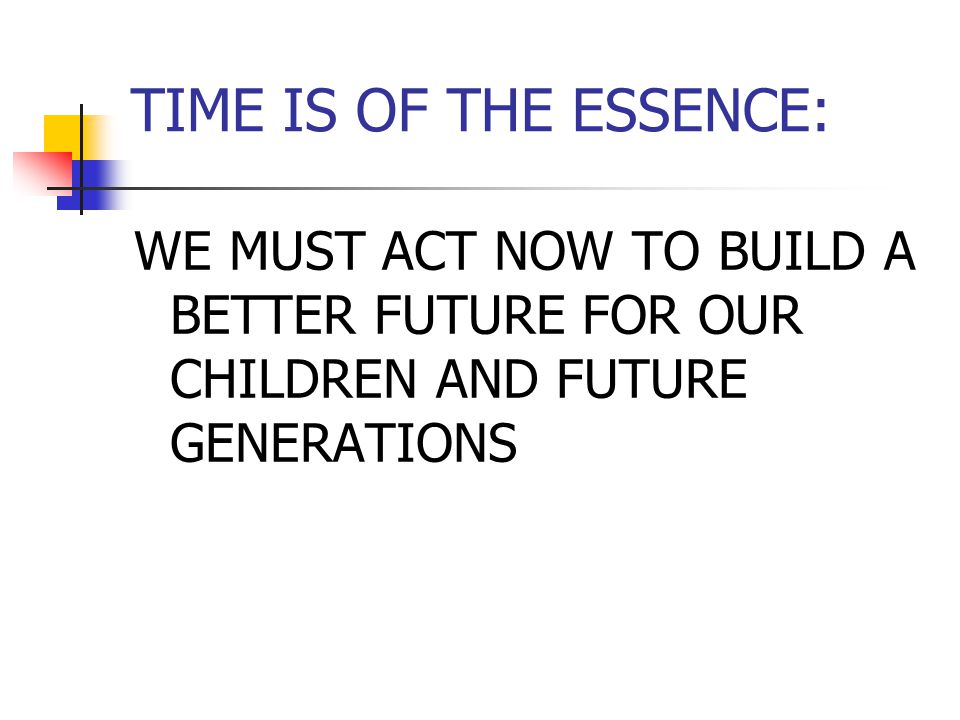 TIME IS OF THE ESSENCE:

WE MUST ACT NOW TO BUILD A BETTER FUTURE FOR OUR CHILDREN AND FUTURE GENERATIONS